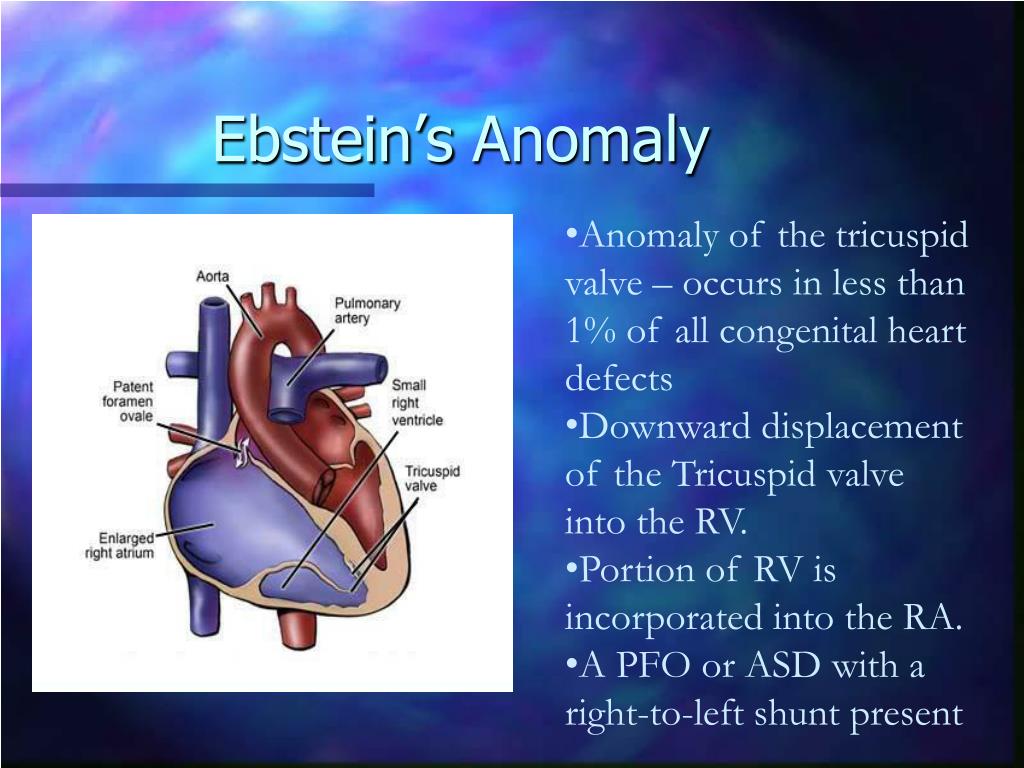 Ebstein's Anomaly

Aorta

Pulmonary artery

Patent foramen ovale

Small right ventricle

Tricuspid valve

Enlarged right atrium

•Anomaly of the tricuspid valve – occurs in less than 1% of all congenital heart defects
•Downward displacement of the Tricuspid valve into the RV.
•Portion of RV is incorporated into the RA.
•A PFO or ASD with a right-to-left shunt present